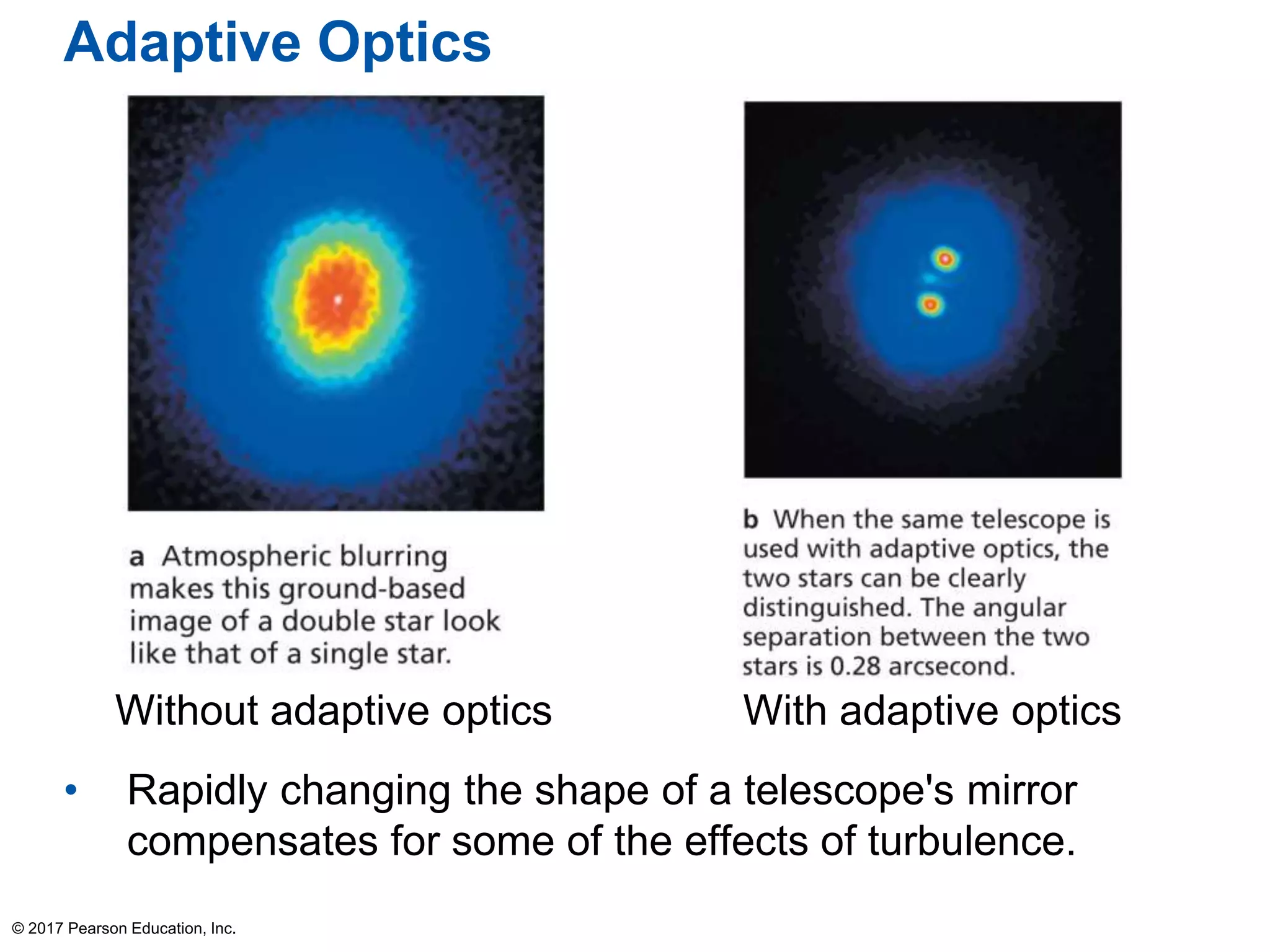 Adaptive Optics

a Atmospheric blurring makes this ground-based image of a double star look like that of a single star.

Without adaptive optics

b When the same telescope is used with adaptive optics, the two stars can be clearly distinguished. The angular separation between the two stars is 0.28 arcsecond.

With adaptive optics

• Rapidly changing the shape of a telescope's mirror compensates for some of the effects of turbulence.

© 2017 Pearson Education, Inc.